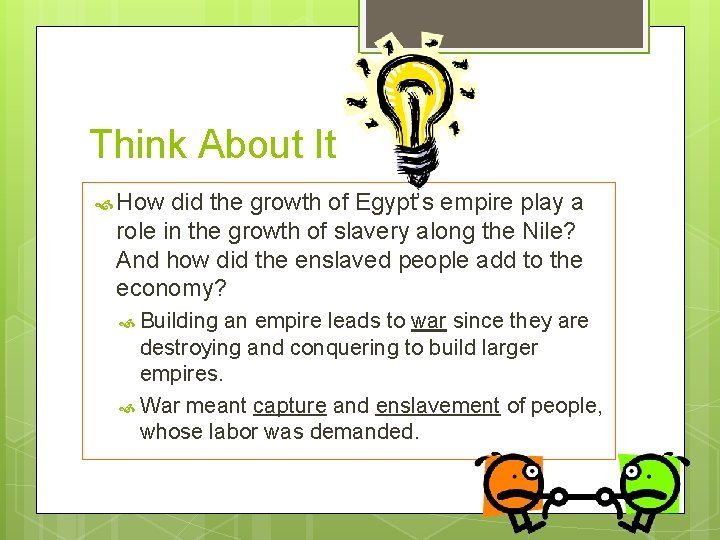 Think About It

How did the growth of Egypt's empire play a role in the growth of slavery along the Nile? And how did the enslaved people add to the economy?

Building an empire leads to war since they are destroying and conquering to build larger empires.

War meant capture and enslavement of people, whose labor was demanded.